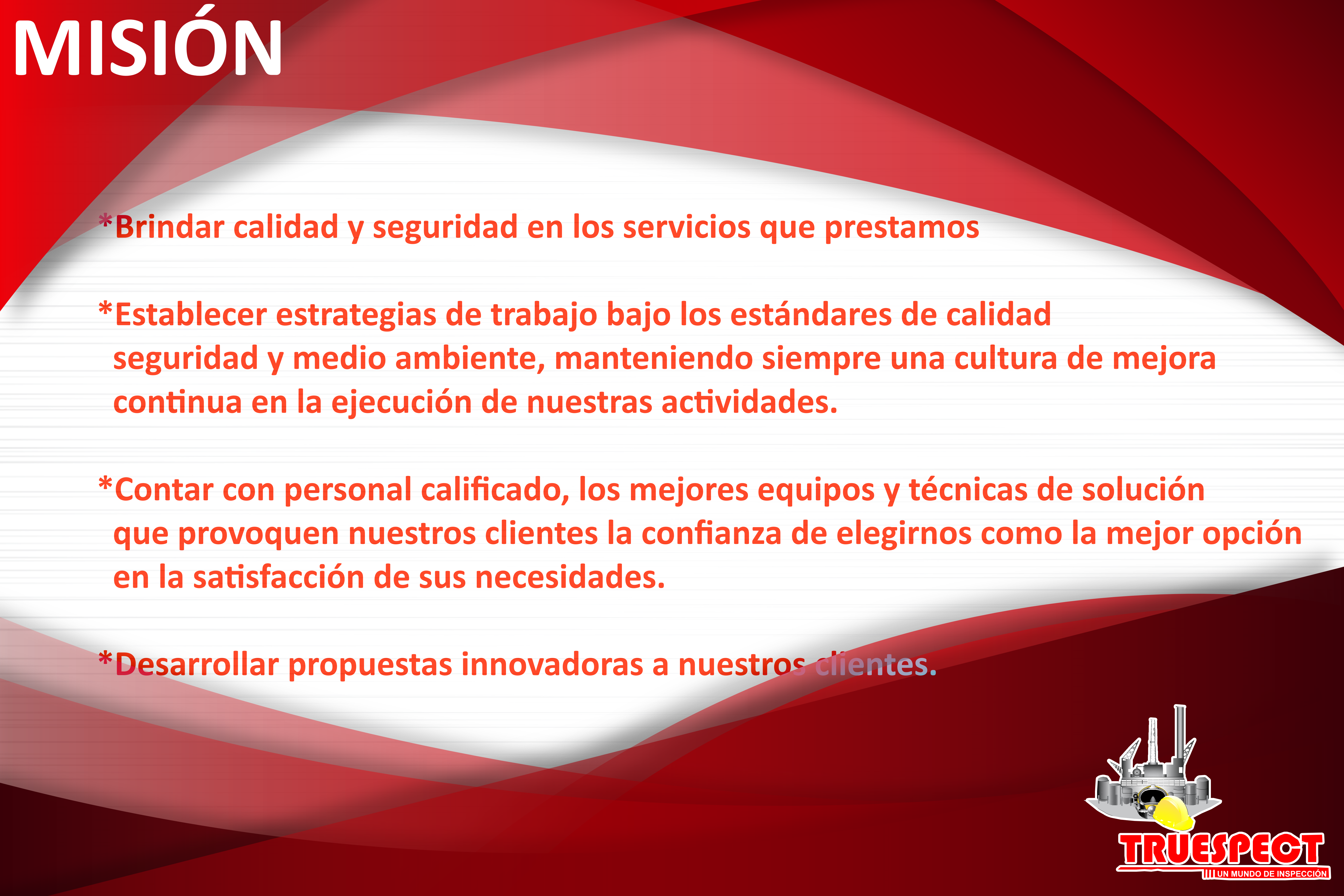 MISIÓN

*Brindar calidad y seguridad en los servicios que prestamos

*Establecer estrategias de trabajo bajo los estándares de calidad seguridad y medio ambiente, manteniendo siempre una cultura de mejora continua en la ejecución de nuestras actividades.

*Contar con personal calificado, los mejores equipos y técnicas de solución que provoquen nuestros clientes la confianza de elegirnos como la mejor opción en la satisfacción de sus necesidades.

*Desarrollar propuestas innovadoras a nuestros clientes.

TRUESPECT
UN MUNDO DE INSPECCIÓN